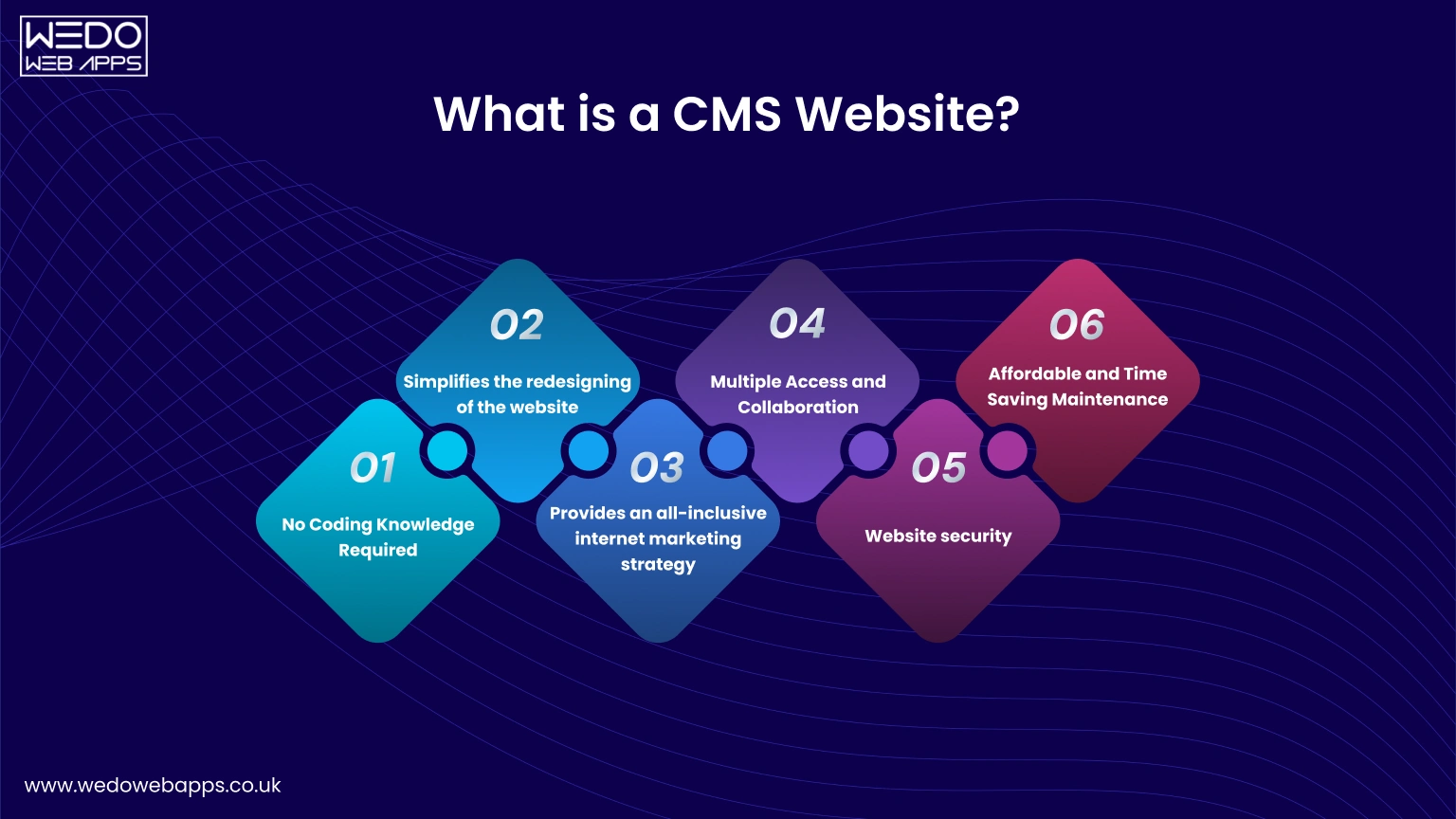 WEDO WEB APPS

What is a CMS Website?

01
No Coding Knowledge Required

02
Simplifies the redesigning of the website

03
Provides an all-inclusive internet marketing strategy

04
Multiple Access and Collaboration

05
Website security

06
Affordable and Time Saving Maintenance

www.wedowebapps.co.uk